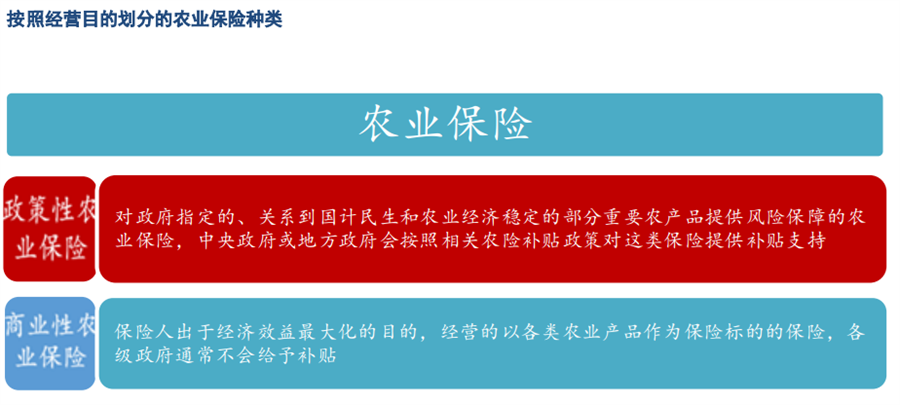 按照经营目的划分的农业保险种类

农业保险

政策性农业保险

对政府指定的、关系到国计民生和农业经济稳定的部分重要农产品提供风险保障的农业保险，中央政府或地方政府会按照相关农险补贴政策对这类保险提供补贴支持

商业性农业保险

保险人出于经济效益最大化的目的，经营的以各类农业产品作为保险标的的保险，各级政府通常不会给予补贴